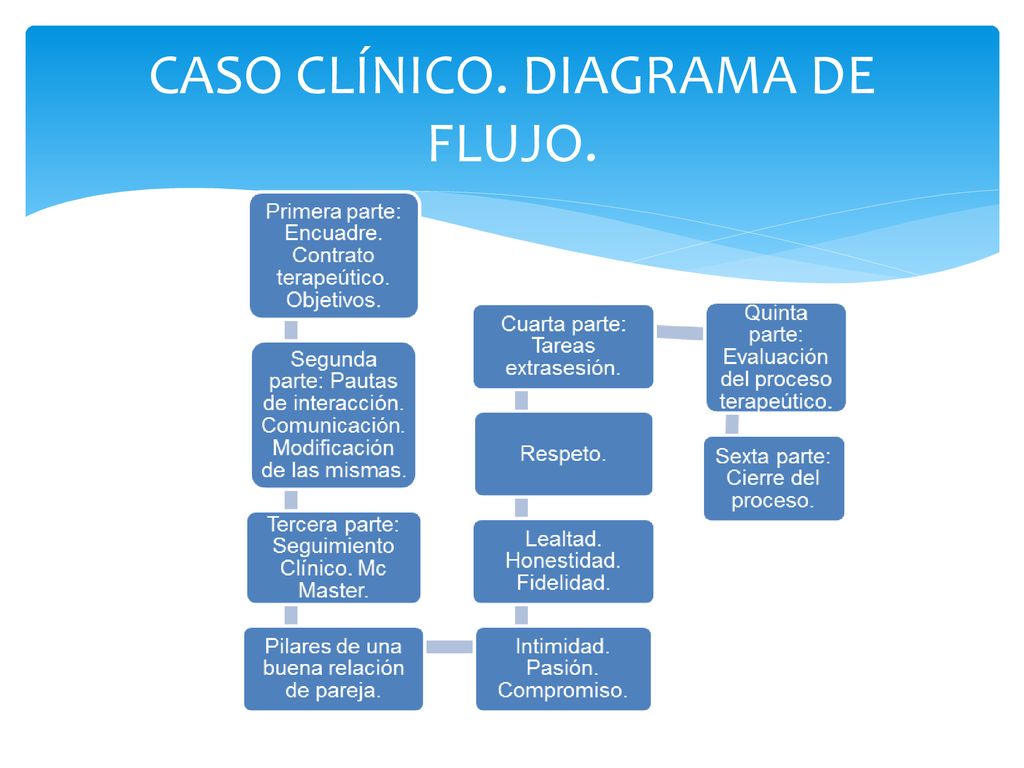 CASO CLÍNICO. DIAGRAMA DE FLUJO.

Primera parte: Encuadre. Contrato terapeútico. Objetivos.

Segunda parte: Pautas de interacción. Comunicación. Modificación de las mismas.

Tercera parte: Seguimiento Clínico. Mc Master.

Pilares de una buena relación de pareja.

Intimidad. Pasión. Compromiso.

Lealtad. Honestidad. Fidelidad.

Respeto.

Cuarta parte: Tareas extrasesión.

Quinta parte: Evaluación del proceso terapeútico.

Sexta parte: Cierre del proceso.